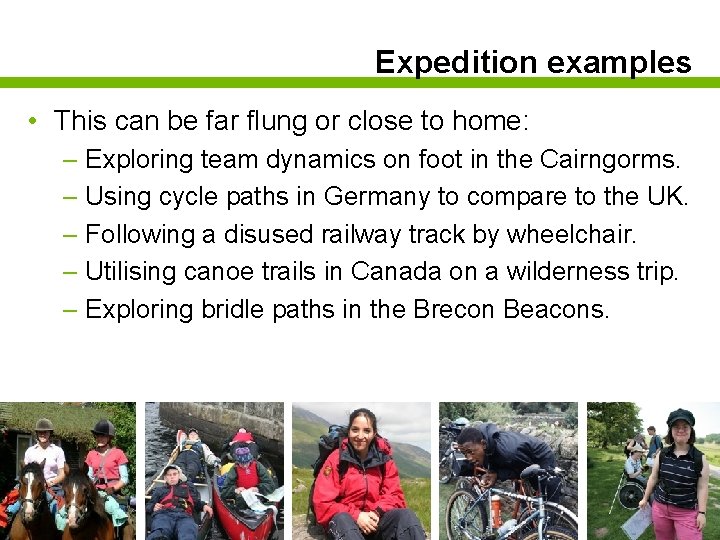 Expedition examples

• This can be far flung or close to home:
– Exploring team dynamics on foot in the Cairngorms.
– Using cycle paths in Germany to compare to the UK.
– Following a disused railway track by wheelchair.
– Utilising canoe trails in Canada on a wilderness trip.
– Exploring bridle paths in the Brecon Beacons.